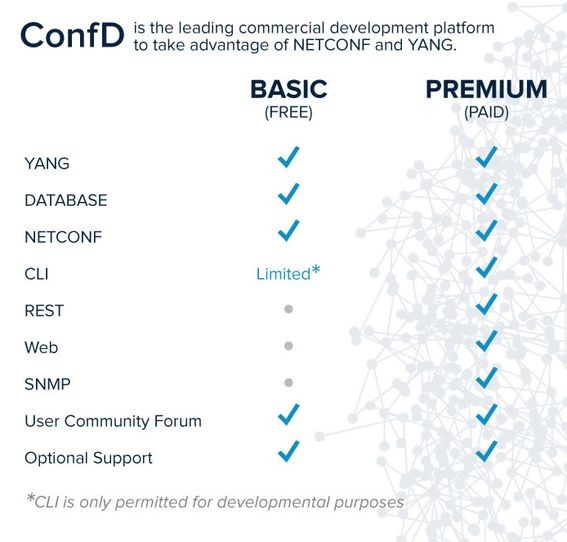 ConfD is the leading commercial development platform to take advantage of NETCONF and YANG.

| | BASIC (FREE) | PREMIUM (PAID) |
|---|---|---|
| YANG | ✓ | ✓ |
| DATABASE | ✓ | ✓ |
| NETCONF | ✓ | ✓ |
| CLI | Limited* | ✓ |
| REST | • | ✓ |
| Web | • | ✓ |
| SNMP | • | ✓ |
| User Community Forum | ✓ | ✓ |
| Optional Support | ✓ | ✓ |

*CLI is only permitted for developmental purposes